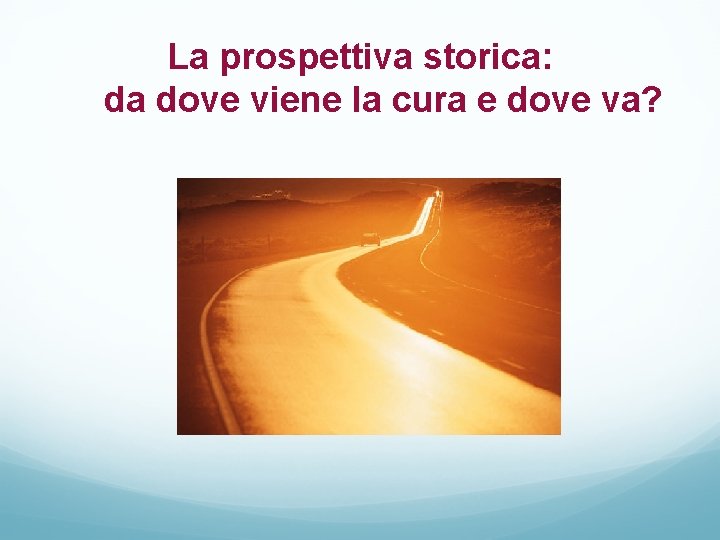 La prospettiva storica:
da dove viene la cura e dove va?